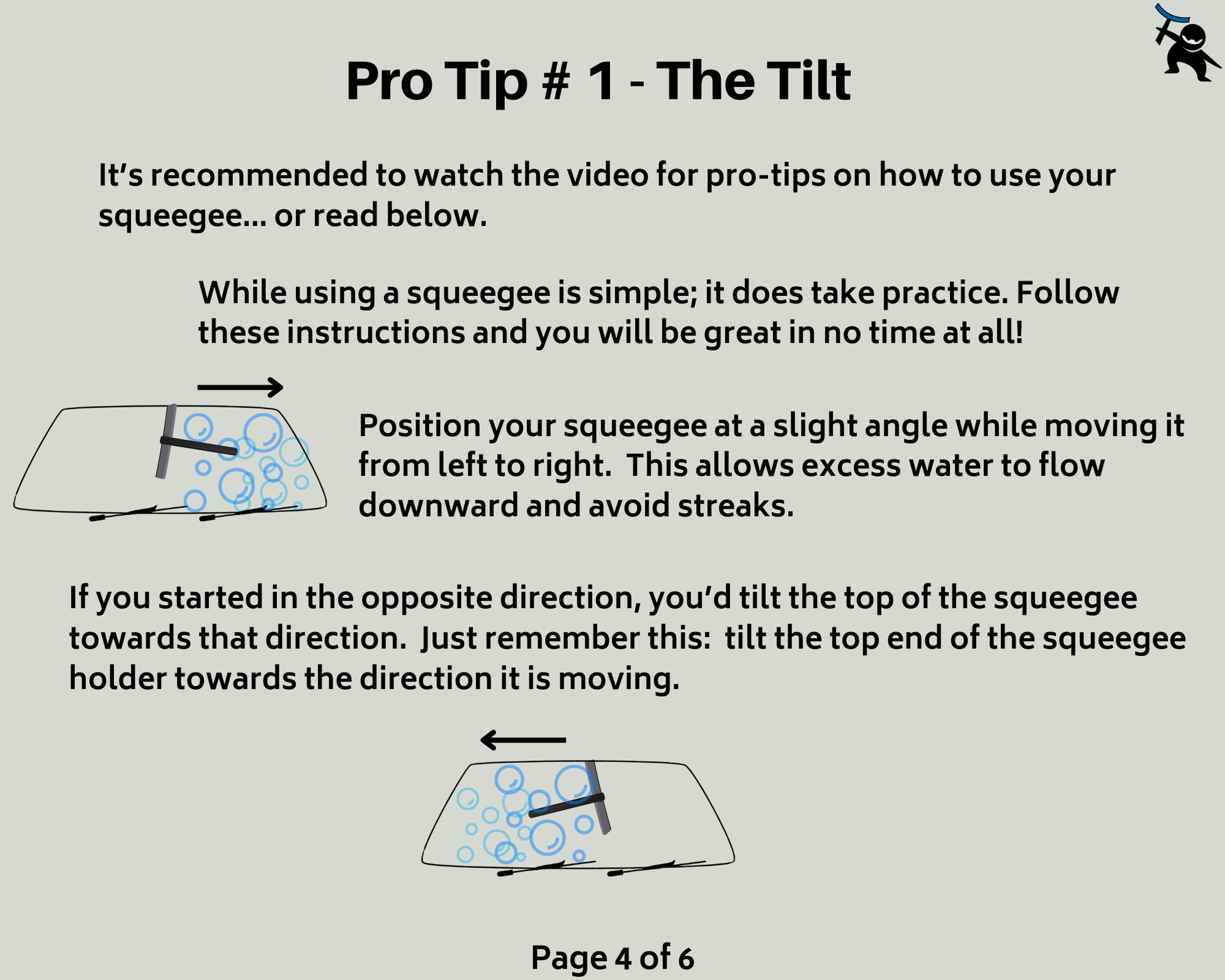 Pro Tip # 1 - The Tilt

It's recommended to watch the video for pro-tips on how to use your squeegee... or read below.

While using a squeegee is simple; it does take practice. Follow these instructions and you will be great in no time at all!

Position your squeegee at a slight angle while moving it from left to right. This allows excess water to flow downward and avoid streaks.

If you started in the opposite direction, you'd tilt the top of the squeegee towards that direction. Just remember this: tilt the top end of the squeegee holder towards the direction it is moving.

Page 4 of 6